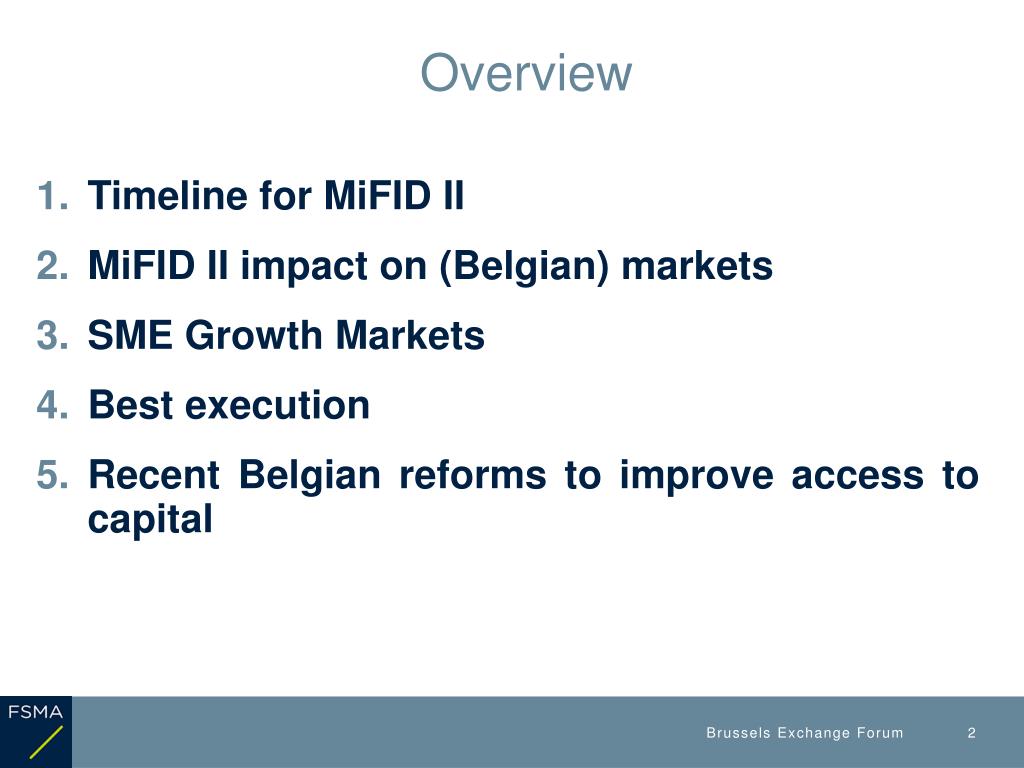 Overview

1. Timeline for MiFID II
2. MiFID II impact on (Belgian) markets
3. SME Growth Markets
4. Best execution
5. Recent Belgian reforms to improve access to capital

FSMA

Brussels Exchange Forum 2